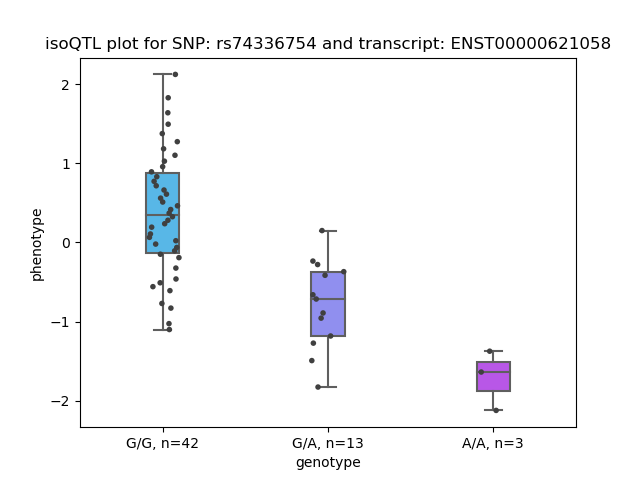 isoQTL plot for SNP: rs74336754 and transcript: ENST00000621058

phenotype

2
1
0
−1
−2

G/G, n=42
G/A, n=13
A/A, n=3

genotype